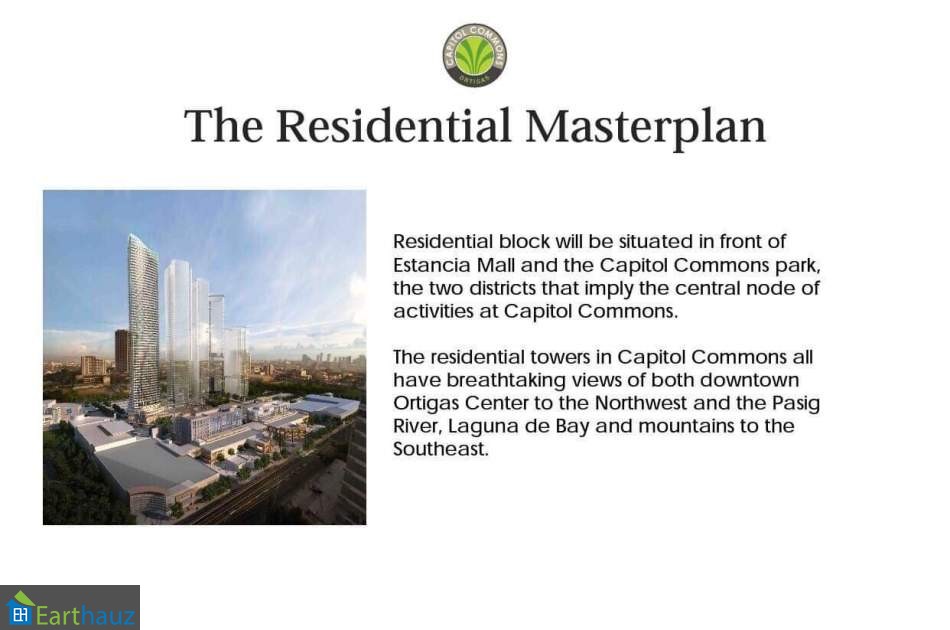 CAPITOL COMMONS
ORTIGAS

The Residential Masterplan

Residential block will be situated in front of Estancia Mall and the Capitol Commons park, the two districts that imply the central node of activities at Capitol Commons.

The residential towers in Capitol Commons all have breathtaking views of both downtown Ortigas Center to the Northwest and the Pasig River, Laguna de Bay and mountains to the Southeast.

Earthauz